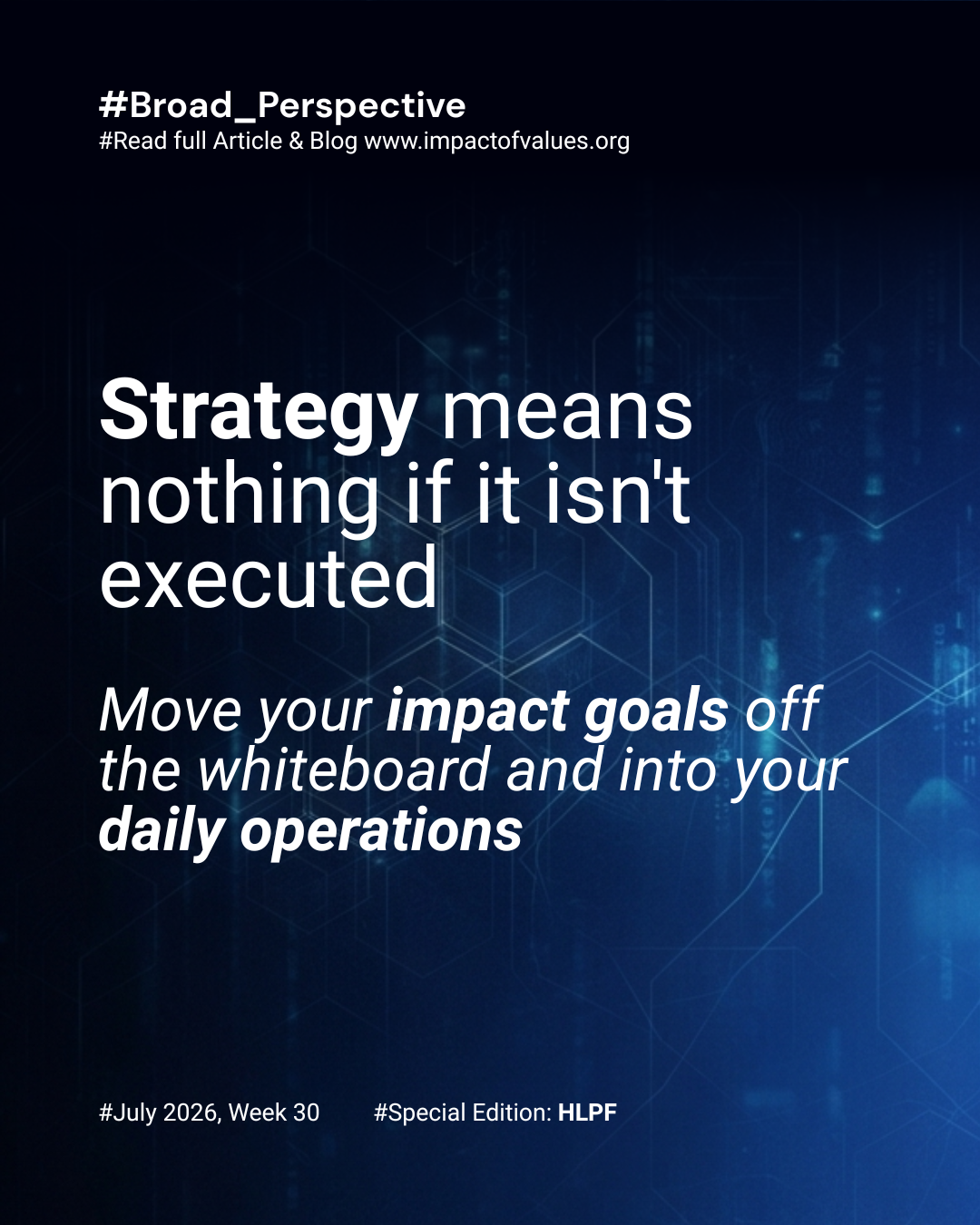 #Broad_Perspective
#Read full Article & Blog www.impactofvalues.org

Strategy means nothing if it isn't executed

Move your impact goals off the whiteboard and into your daily operations

#July 2026, Week 30 #Special Edition: HLPF